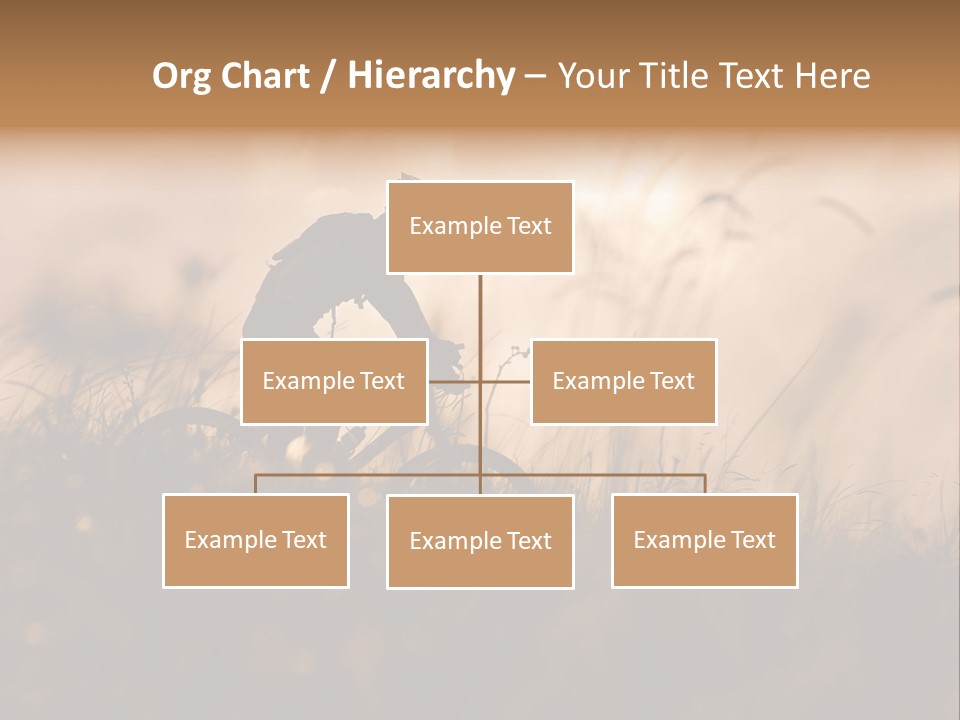 Org Chart / Hierarchy – Your Title Text Here

Example Text

Example Text

Example Text

Example Text

Example Text

Example Text